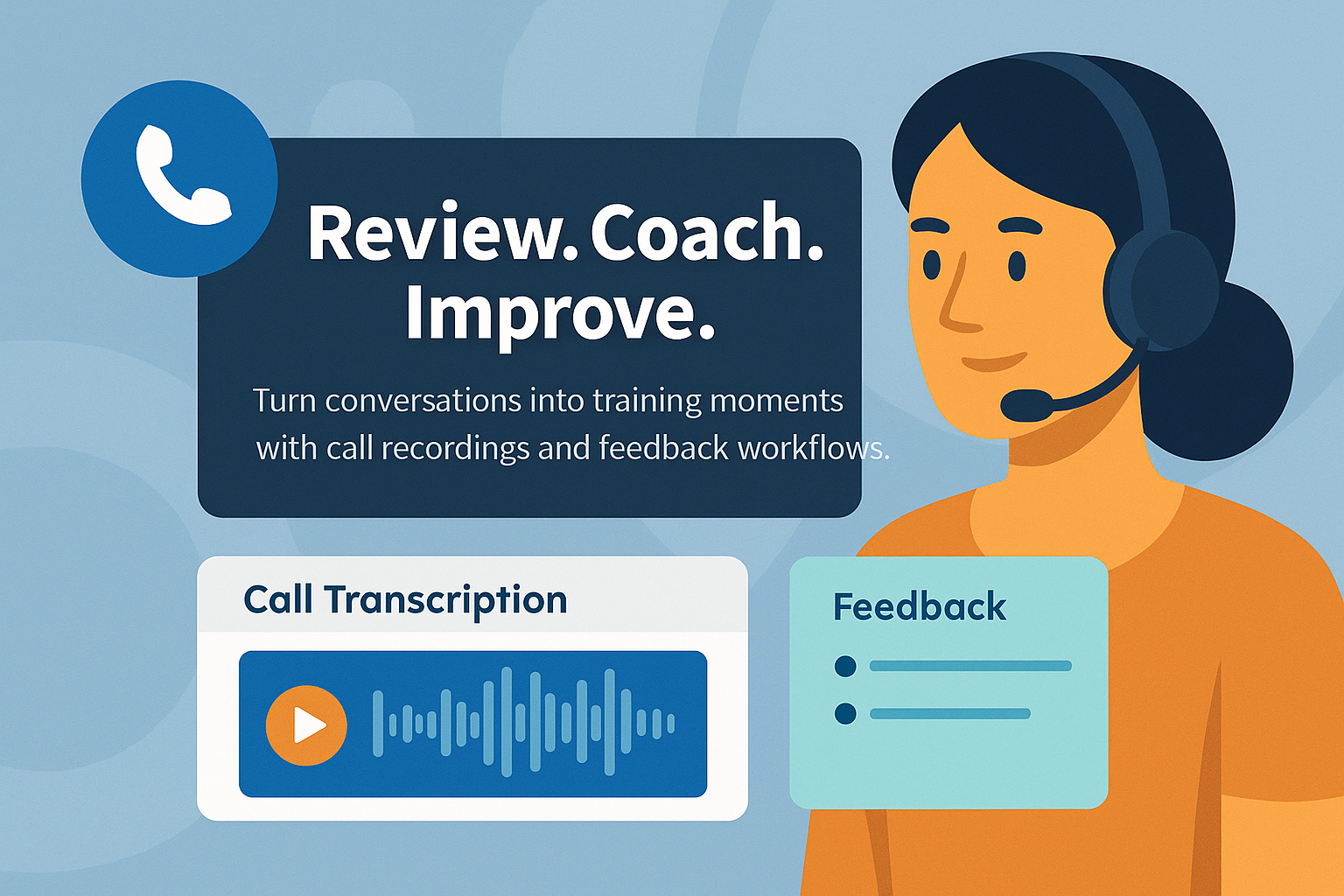 Review. Coach. Improve.

Turn conversations into training moments with call recordings and feedback workflows.

Call Transcription

Feedback